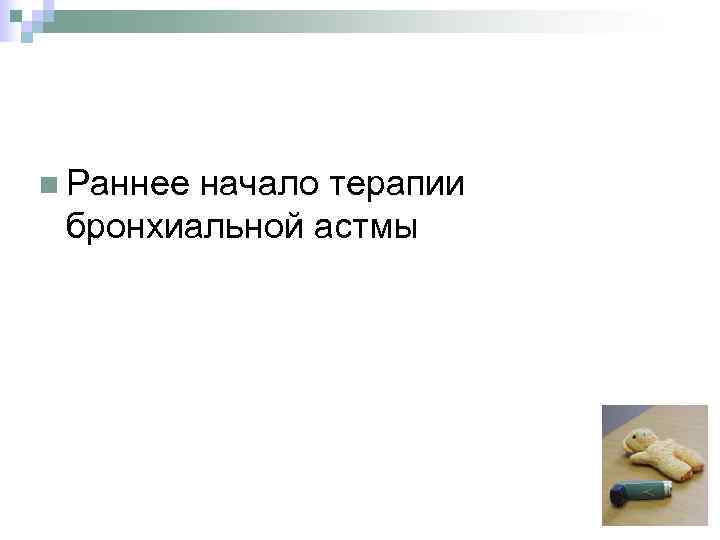 Раннее начало терапии бронхиальной астмы